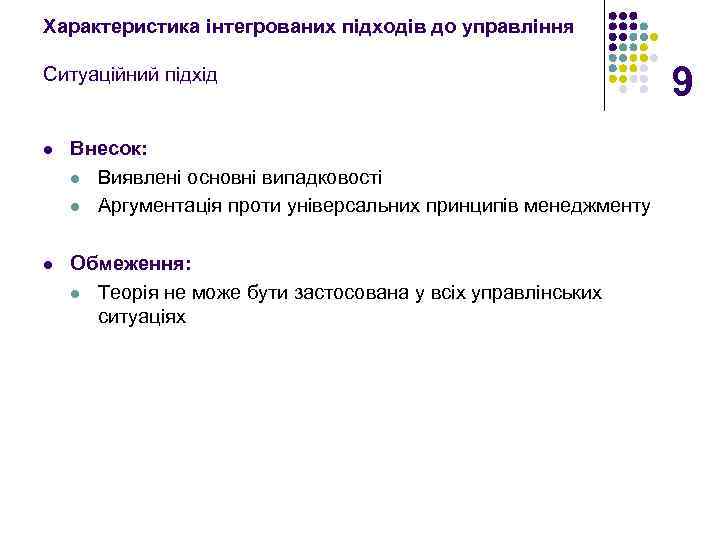 Характеристика інтегрованих підходів до управління

Ситуаційний підхід

9

- Внесок:
  - Виявлені основні випадковості
  - Аргументація проти універсальних принципів менеджменту

- Обмеження:
  - Теорія не може бути застосована у всіх управлінських ситуаціях